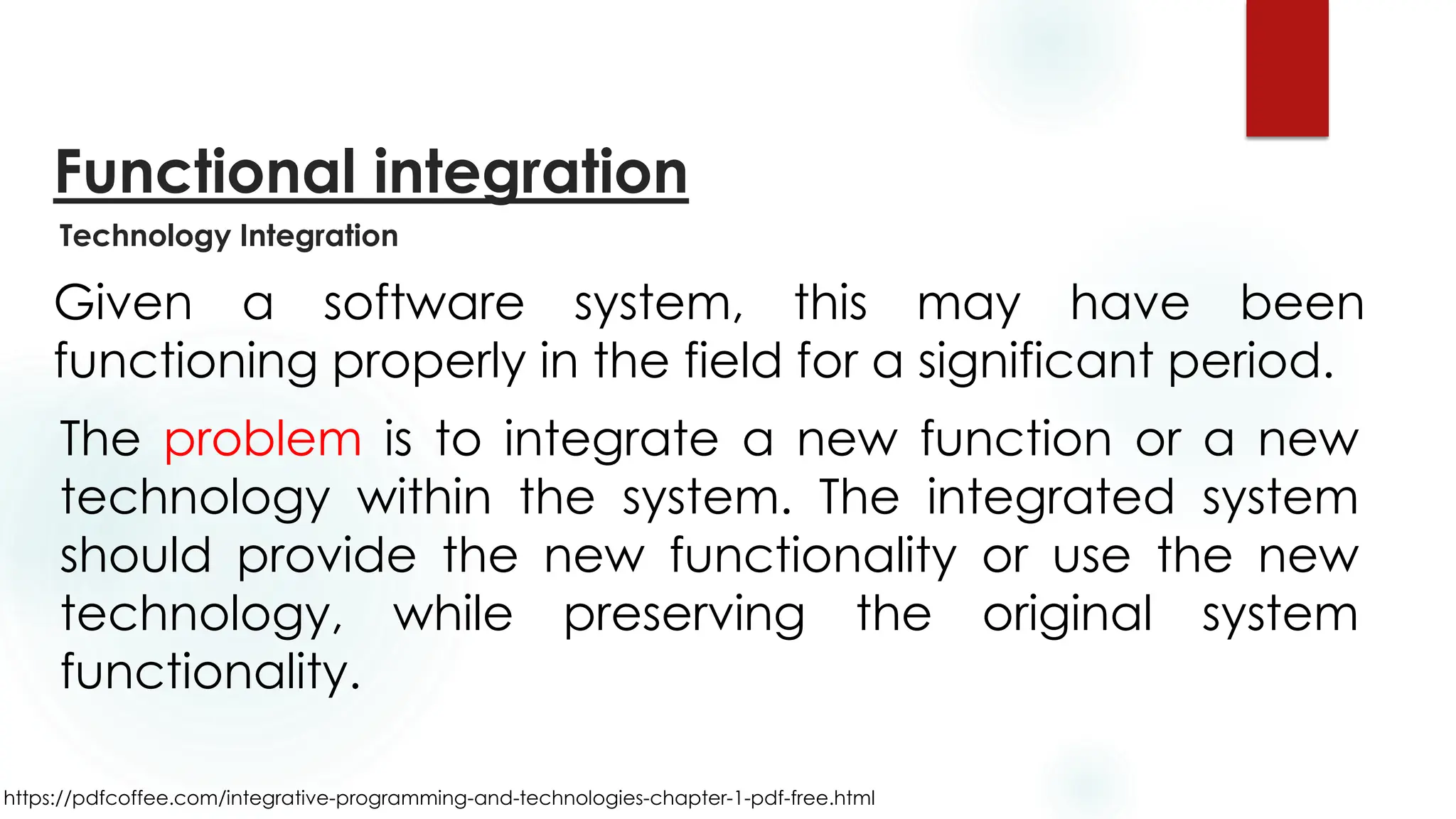 Functional integration

Technology Integration

Given a software system, this may have been functioning properly in the field for a significant period.

The problem is to integrate a new function or a new technology within the system. The integrated system should provide the new functionality or use the new technology, while preserving the original system functionality.

https://pdfcoffee.com/integrative-programming-and-technologies-chapter-1-pdf-free.html